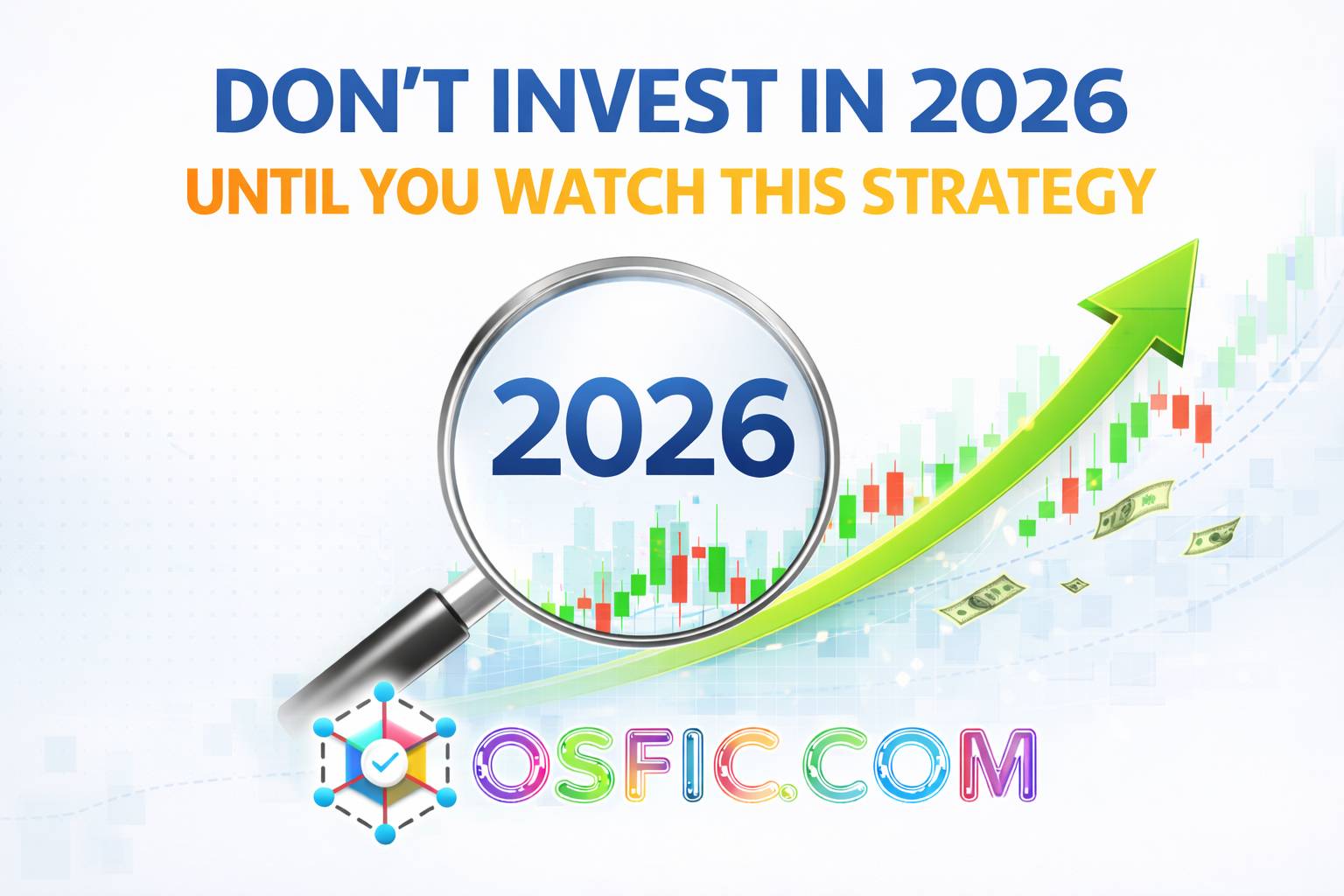 DON'T INVEST IN 2026
UNTIL YOU WATCH THIS STRATEGY

2026

OSFIC.COM